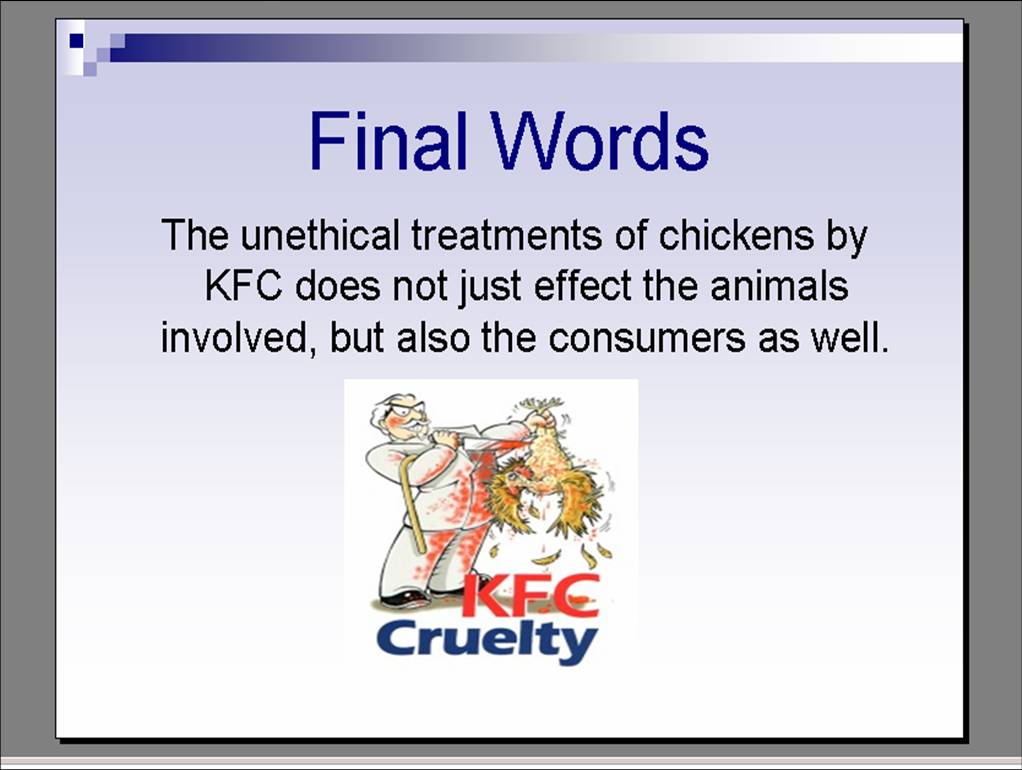 Final Words

The unethical treatments of chickens by KFC does not just effect the animals involved, but also the consumers as well.

KFC
Cruelty